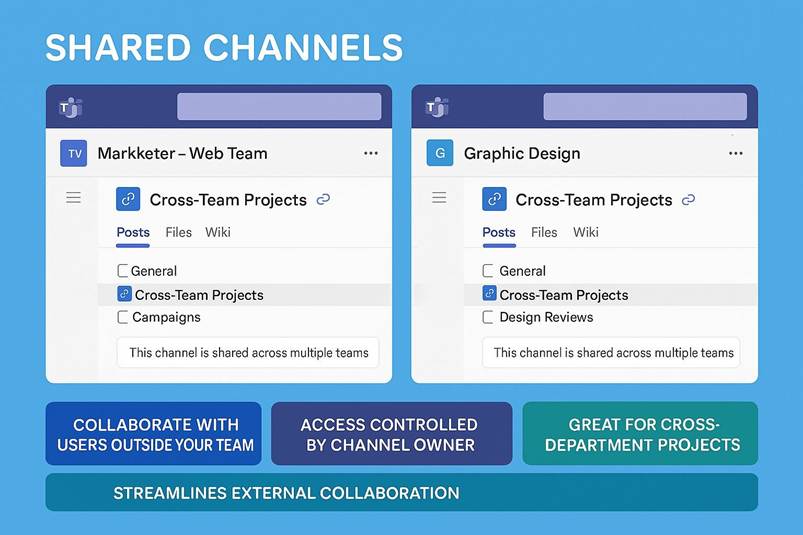 SHARED CHANNELS

TV Markketer – Web Team ...

Cross-Team Projects

Posts Files Wiki

General

Cross-Team Projects

Campaigns

This channel is shared across multiple teams

G Graphic Design ...

Cross-Team Projects

Posts Files Wiki

General

Cross-Team Projects

Design Reviews

This channel is shared across multiple teams

COLLABORATE WITH USERS OUTSIDE YOUR TEAM

ACCESS CONTROLLED BY CHANNEL OWNER

GREAT FOR CROSS-DEPARTMENT PROJECTS

STREAMLINES EXTERNAL COLLABORATION